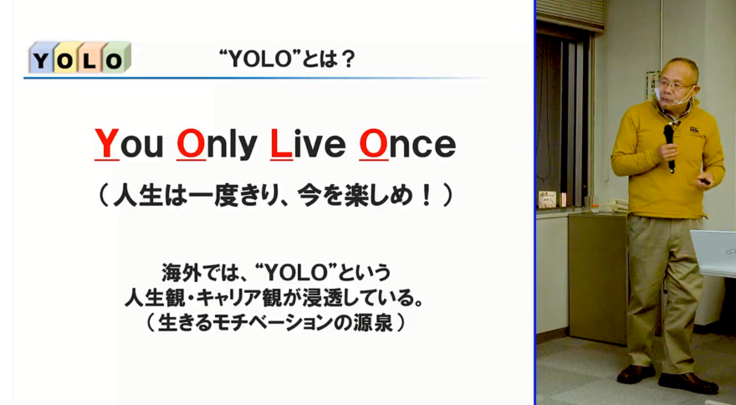 YOLO

“YOLO”とは？

You Only Live Once

（人生は一度きり、今を楽しめ！）

海外では、“YOLO”という
人生観・キャリア観が浸透している。
（生きるモチベーションの源泉）